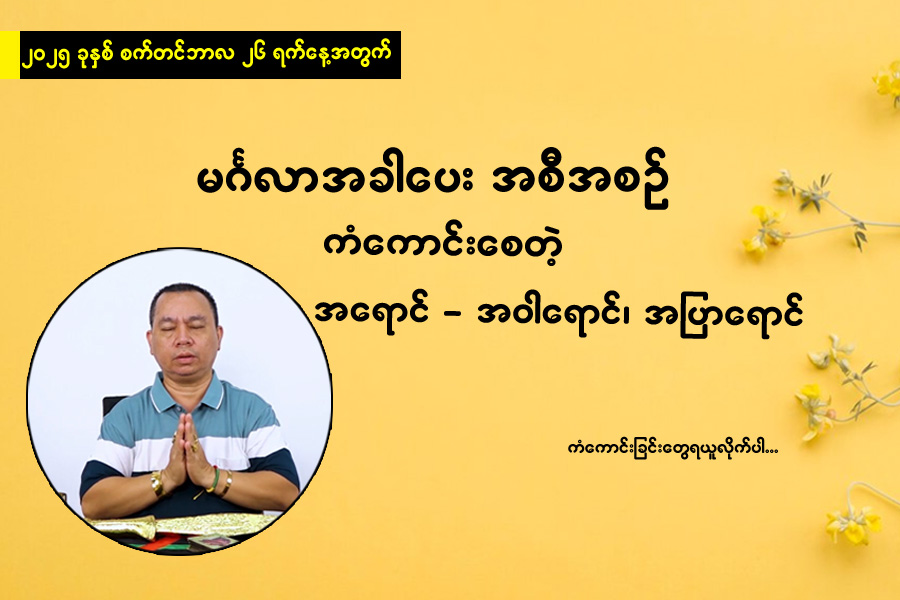 ၂၀၂၅ ခုနှစ် စက်တင်ဘာလ ၂၆ ရက်နေ့အတွက်

မင်္ဂလာအခါပေး အစီအစဉ်

ကံကောင်းစေတဲ့

အရောင် – အဝါရောင်၊ အပြာရောင်

ကံကောင်းခြင်းတွေရယူလိုက်ပါ...